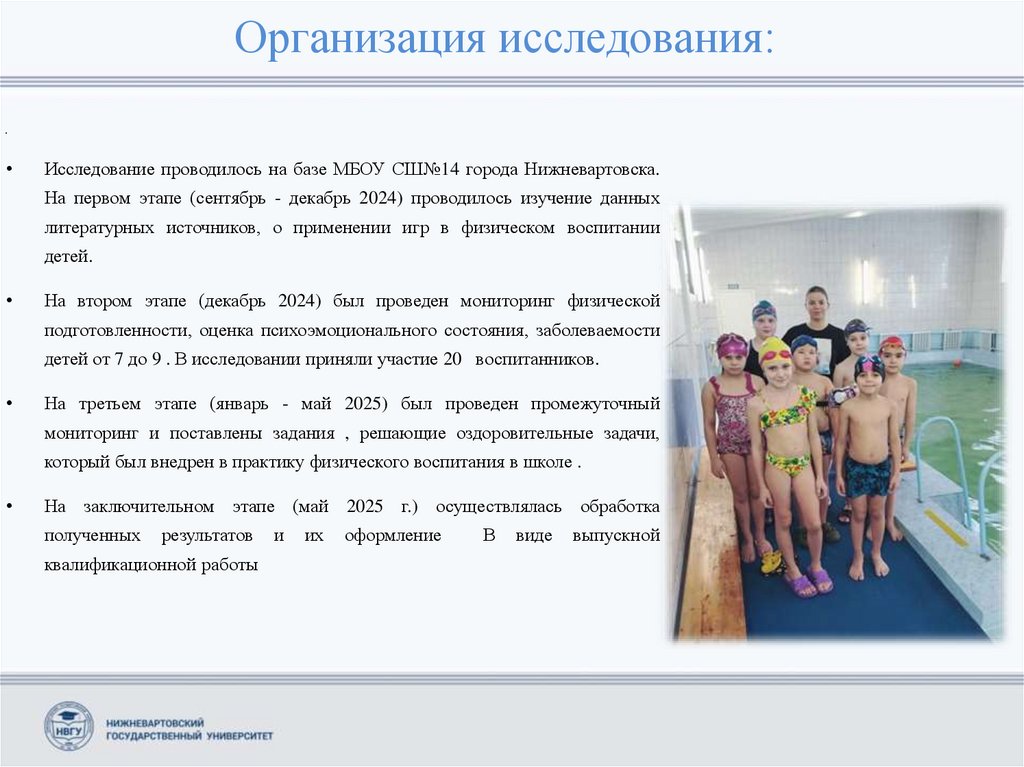 Организация исследования:

.

• Исследование проводилось на базе МБОУ СШ№14 города Нижневартовска. На первом этапе (сентябрь - декабрь 2024) проводилось изучение данных литературных источников, о применении игр в физическом воспитании детей.

• На втором этапе (декабрь 2024) был проведен мониторинг физической подготовленности, оценка психоэмоционального состояния, заболеваемости детей от 7 до 9 . В исследовании приняли участие 20 воспитанников.

• На третьем этапе (январь - май 2025) был проведен промежуточный мониторинг и поставлены задания , решающие оздоровительные задачи, который был внедрен в практику физического воспитания в школе .

• На заключительном этапе (май 2025 г.) осуществлялась обработка полученных результатов и их оформление В виде выпускной квалификационной работы

НВГУ
НИЖНЕВАРТОВСКИЙ ГОСУДАРСТВЕННЫЙ УНИВЕРСИТЕТ